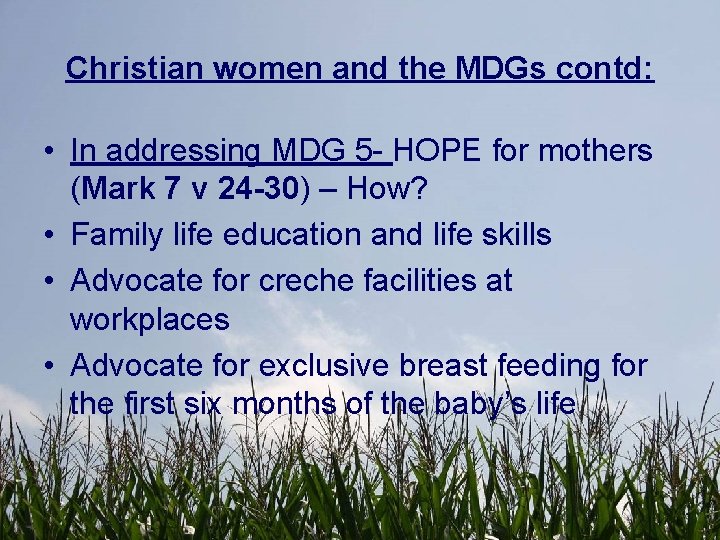 Christian women and the MDGs contd:

• In addressing MDG 5- HOPE for mothers (Mark 7 v 24-30) – How?
• Family life education and life skills
• Advocate for creche facilities at workplaces
• Advocate for exclusive breast feeding for the first six months of the baby's life